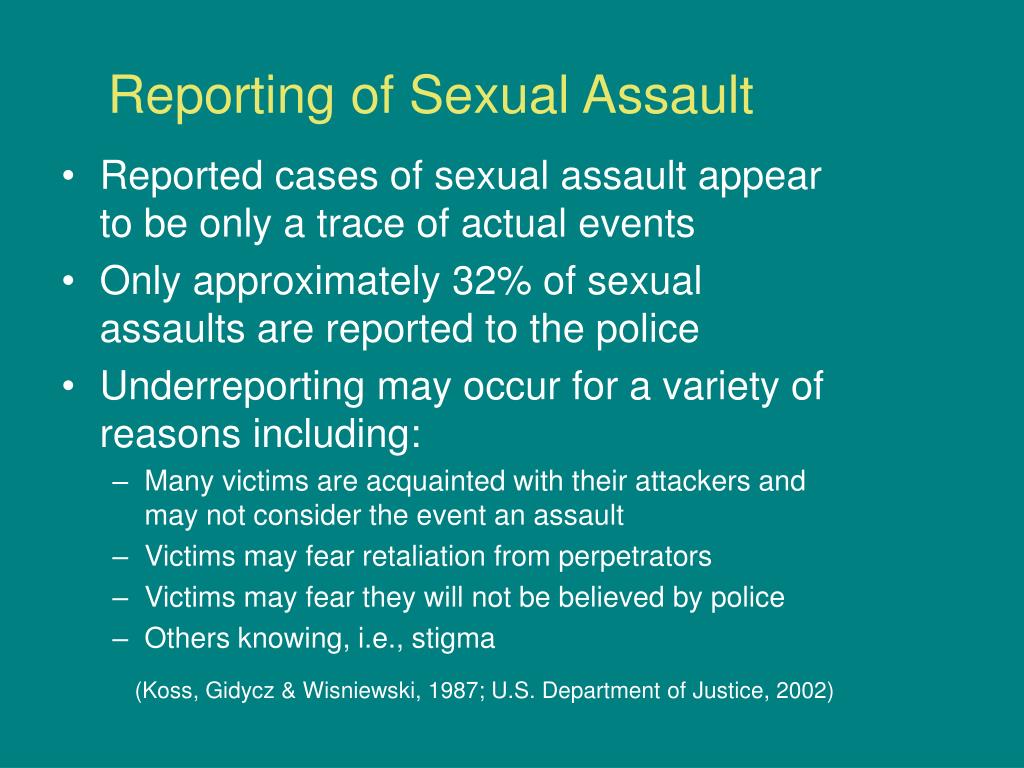 Reporting of Sexual Assault

• Reported cases of sexual assault appear to be only a trace of actual events
• Only approximately 32% of sexual assaults are reported to the police
• Underreporting may occur for a variety of reasons including:
– Many victims are acquainted with their attackers and may not consider the event an assault
– Victims may fear retaliation from perpetrators
– Victims may fear they will not be believed by police
– Others knowing, i.e., stigma

(Koss, Gidycz & Wisniewski, 1987; U.S. Department of Justice, 2002)